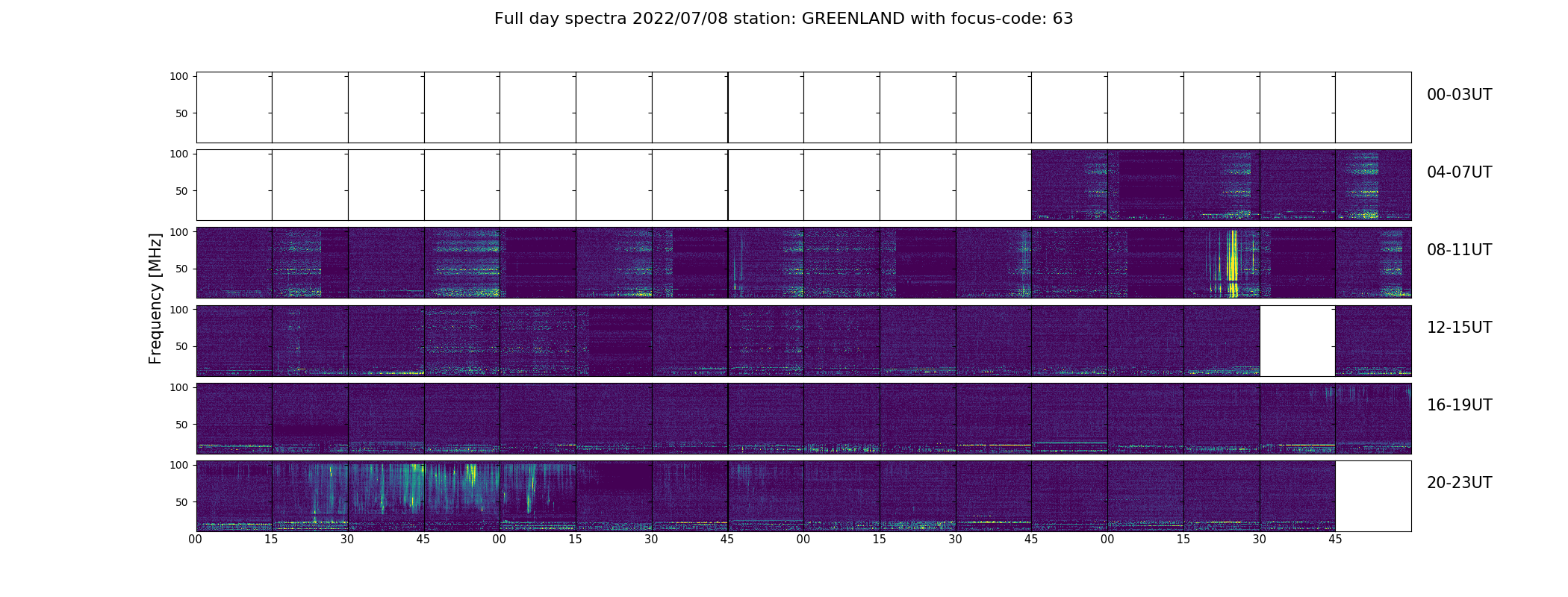 Full day spectra 2022/07/08 station: GREENLAND with focus-code: 63

Frequency [MHz]

100
50
00-03UT

100
50
04-07UT

100
50
08-11UT

100
50
12-15UT

100
50
16-19UT

100
50
20-23UT

00 15 30 45 00 15 30 45 00 15 30 45 00 15 30 45